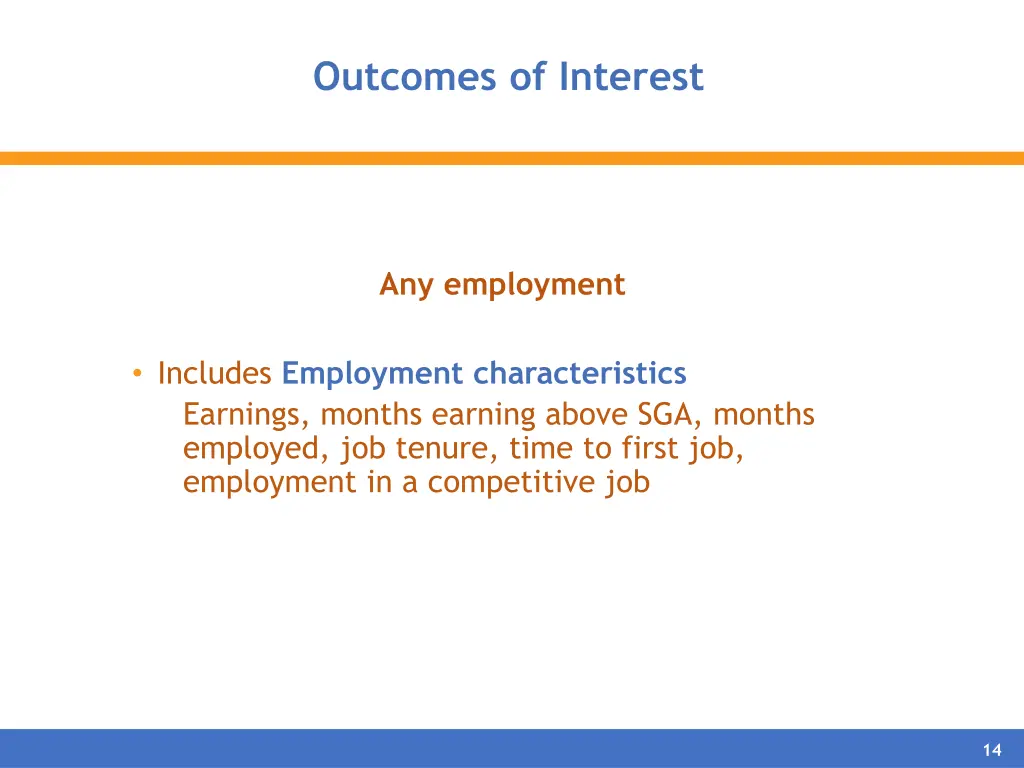 Outcomes of Interest

Any employment

• Includes Employment characteristics
Earnings, months earning above SGA, months employed, job tenure, time to first job, employment in a competitive job

14